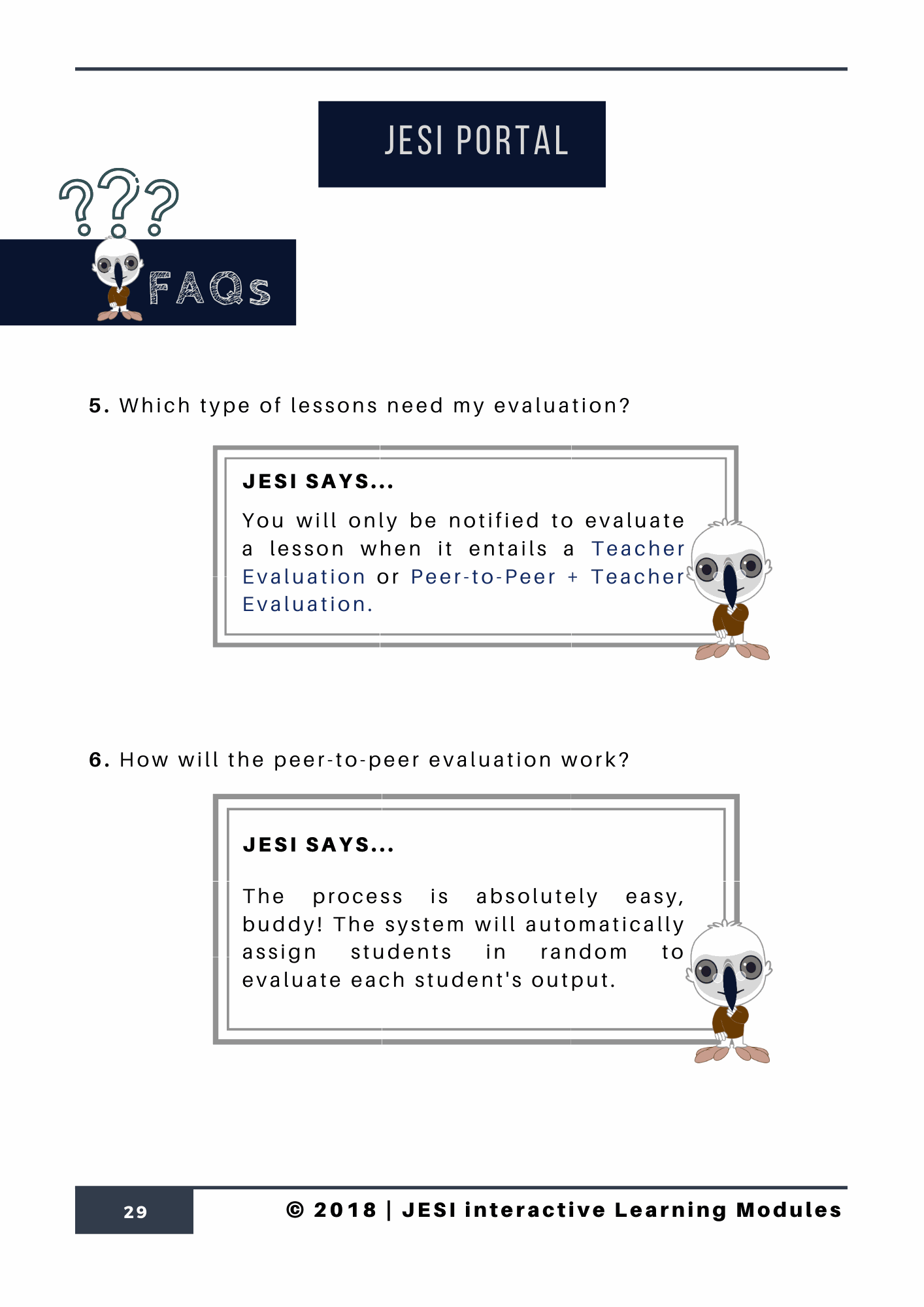 JESI PORTAL

???

FAQs

5. Which type of lessons need my evaluation?

JESI SAYS...

You will only be notified to evaluate a lesson when it entails a Teacher Evaluation or Peer-to-Peer + Teacher Evaluation.

6. How will the peer-to-peer evaluation work?

JESI SAYS...

The process is absolutely easy, buddy! The system will automatically assign students in random to evaluate each student's output.

29

© 2018 | JESI interactive Learning Modules